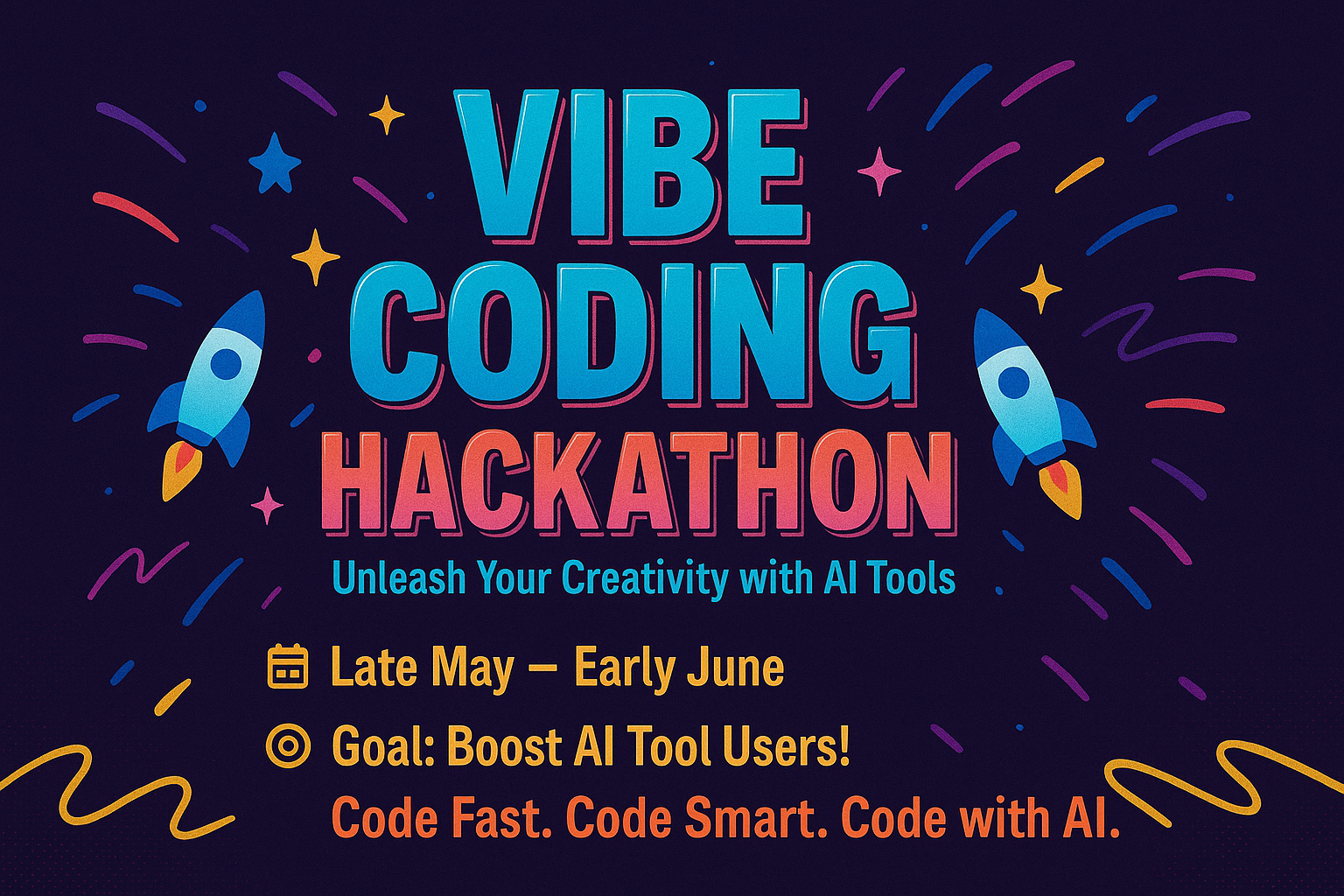 VIBE CODING HACKATHON

Unleash Your Creativity with AI Tools

Late May – Early June

Goal: Boost AI Tool Users!

Code Fast. Code Smart. Code with AI.